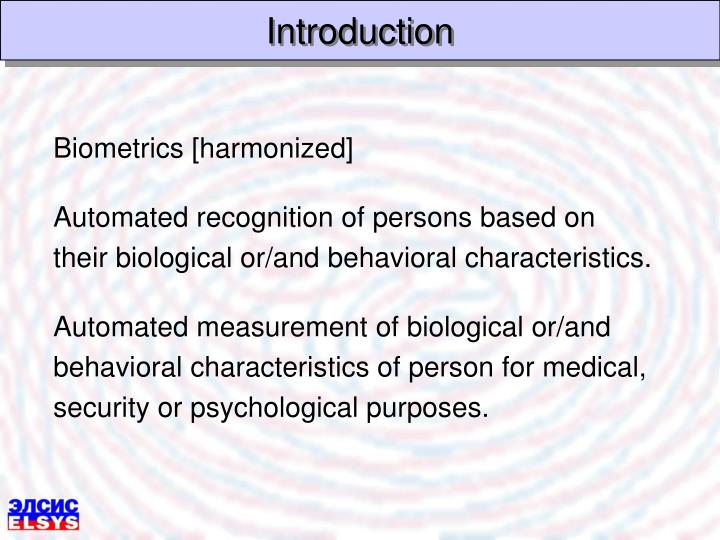 Introduction

Biometrics [harmonized]

Automated recognition of persons based on their biological or/and behavioral characteristics.

Automated measurement of biological or/and behavioral characteristics of person for medical, security or psychological purposes.

ЭЛСИС
ELSYS